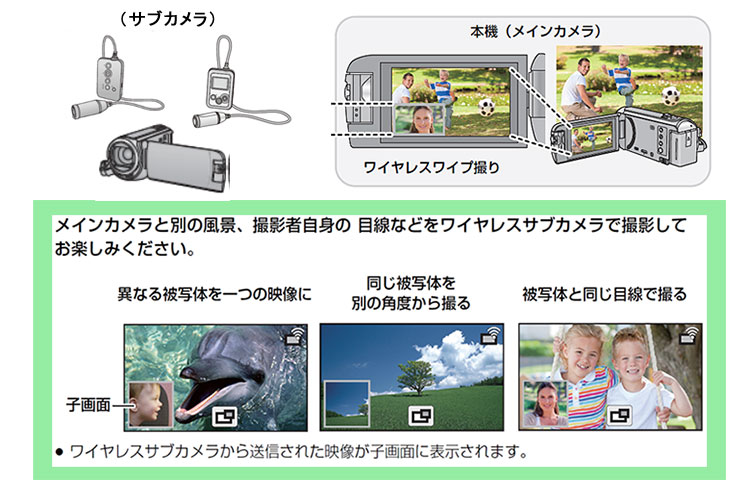 （サブカメラ）

本機（メインカメラ）

ワイヤレスワイプ撮り

メインカメラと別の風景、撮影者自身の 目線などをワイヤレスサブカメラで撮影してお楽しみください。

異なる被写体を一つの映像に

同じ被写体を別の角度から撮る

被写体と同じ目線で撮る

子画面

● ワイヤレスサブカメラから送信された映像が子画面に表示されます。